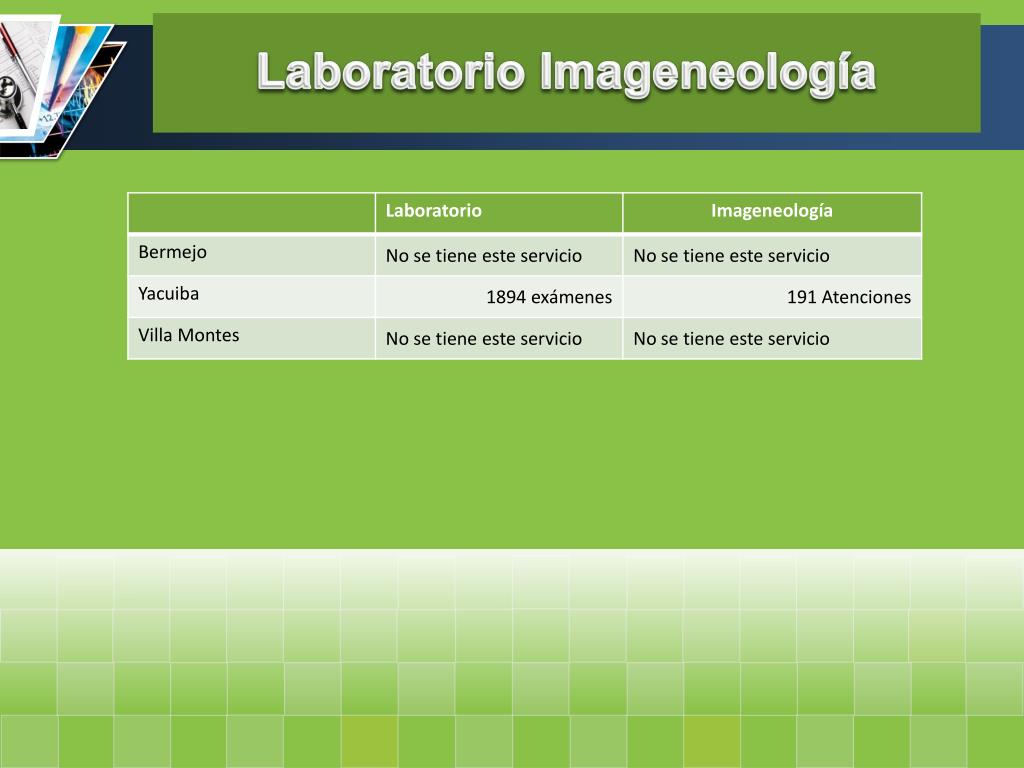 Laboratorio Imageneología

| | Laboratorio | Imageneología |
|---|---|---|
| Bermejo | No se tiene este servicio | No se tiene este servicio |
| Yacuiba | 1894 exámenes | 191 Atenciones |
| Villa Montes | No se tiene este servicio | No se tiene este servicio |